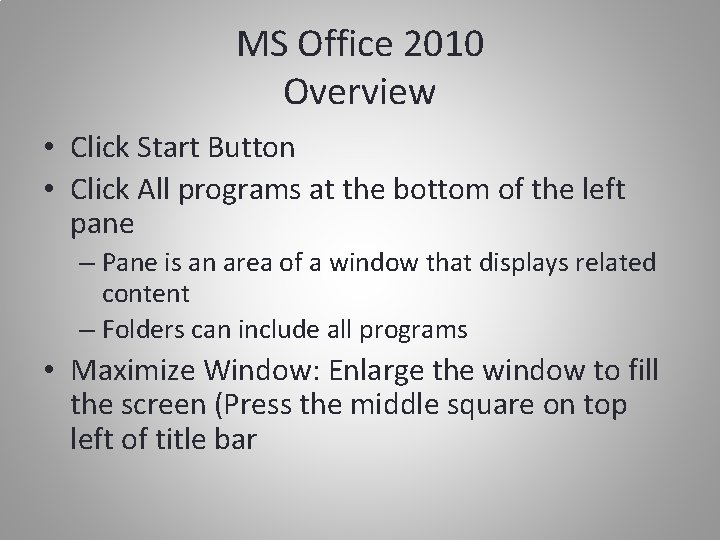 MS Office 2010
Overview

• Click Start Button
• Click All programs at the bottom of the left pane
– Pane is an area of a window that displays related content
– Folders can include all programs
• Maximize Window: Enlarge the window to fill the screen (Press the middle square on top left of title bar